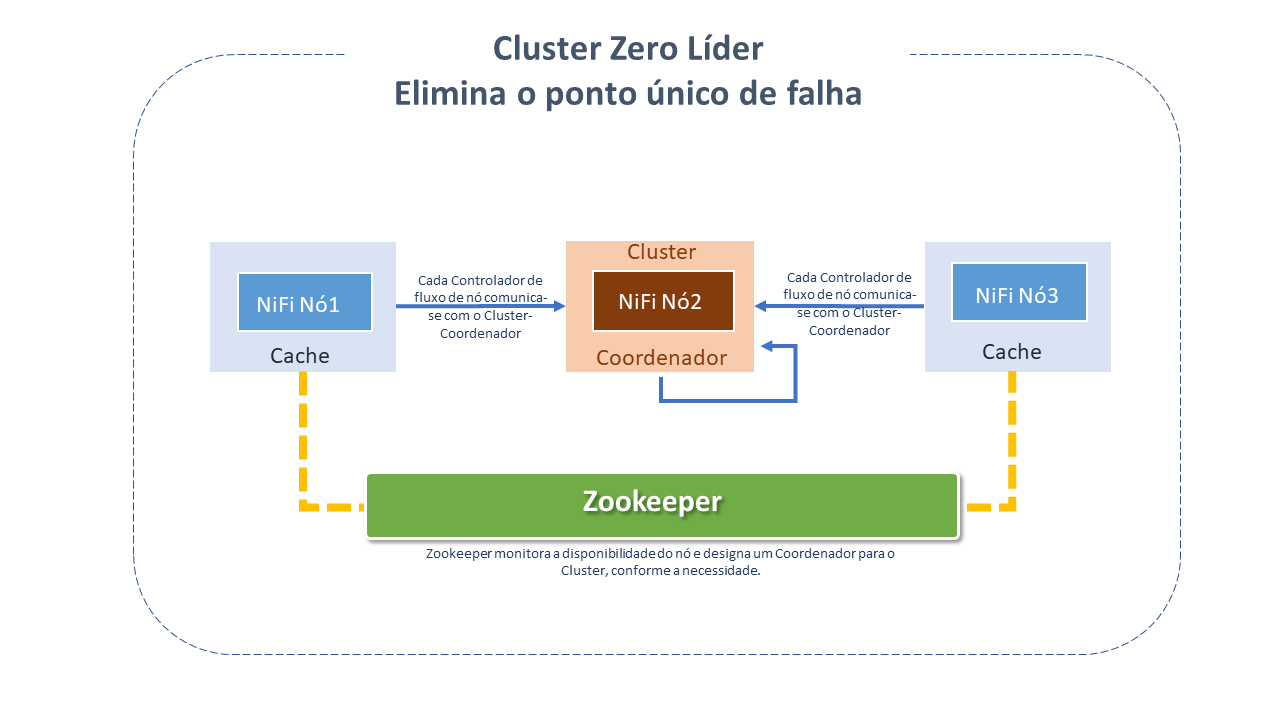 Cluster Zero Líder
Elimina o ponto único de falha

NiFi Nó1

Cache

Cada Controlador de fluxo de nó comunica-se com o Cluster-Coordenador

Cluster

NiFi Nó2

Coordenador

Cada Controlador de fluxo de nó comunica-se com o Cluster-Coordenador

NiFi Nó3

Cache

Zookeeper

Zookeeper monitora a disponibilidade do nó e designa um Coordenador para o Cluster, conforme a necessidade.